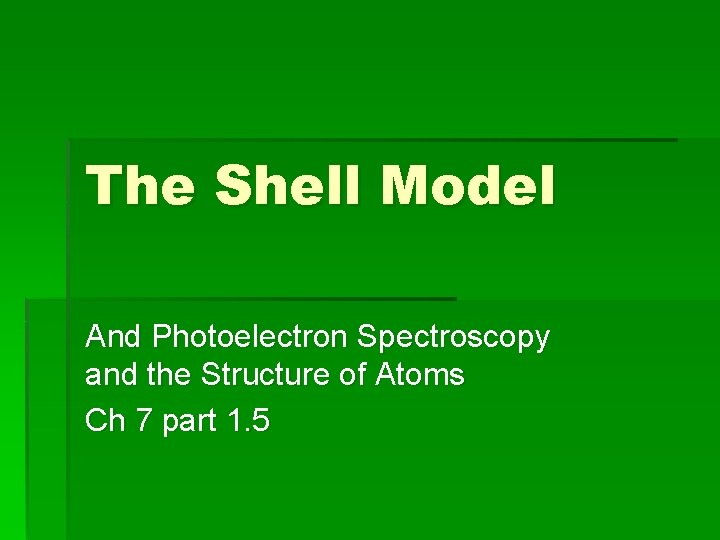 The Shell Model

And Photoelectron Spectroscopy and the Structure of Atoms

Ch 7 part 1.5